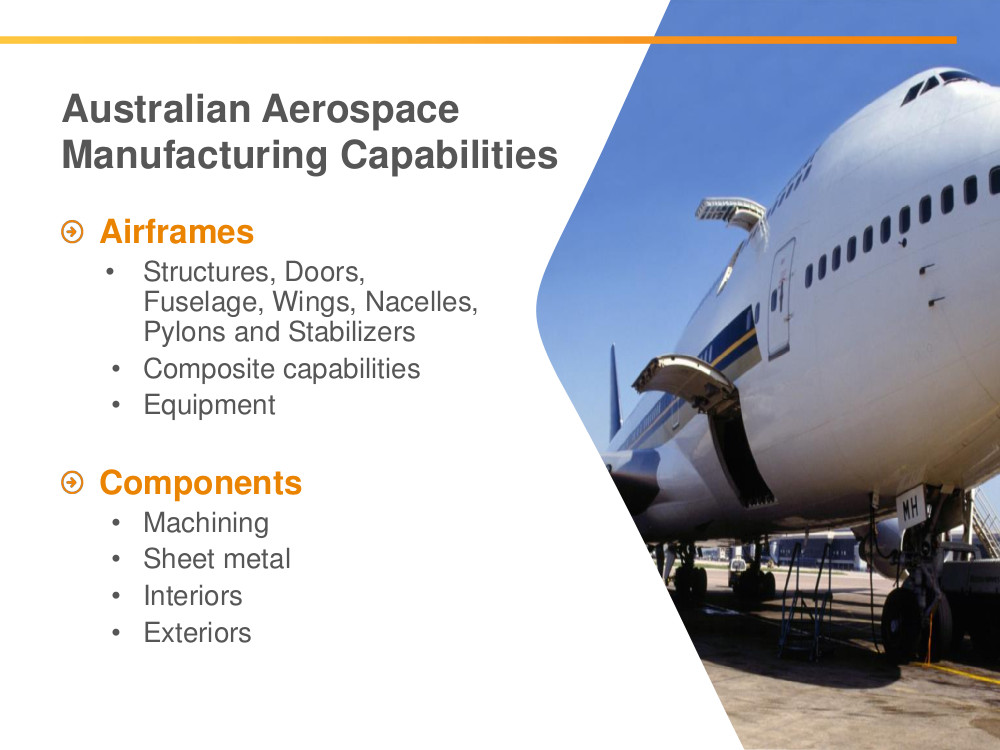 Australian Aerospace Manufacturing Capabilities

Airframes
• Structures, Doors, Fuselage, Wings, Nacelles, Pylons and Stabilizers
• Composite capabilities
• Equipment

Components
• Machining
• Sheet metal
• Interiors
• Exteriors

MH